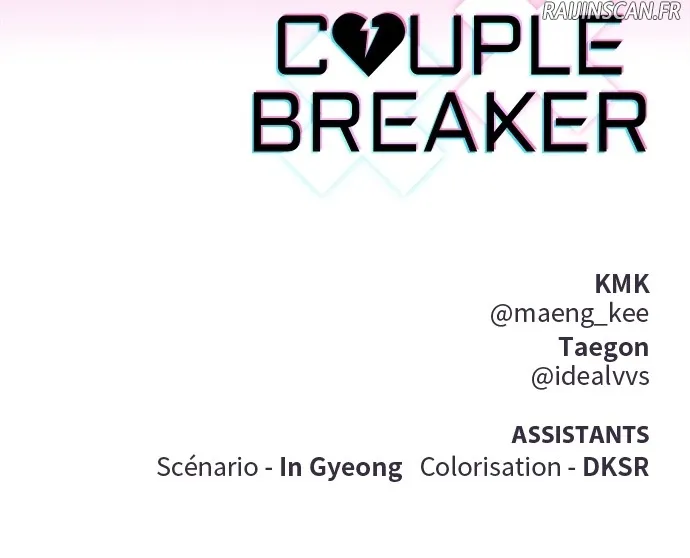 RAIJINSCAN.FR

COUPLE BREAKER

KMK
@maeng_kee
Taegon
@idealvvs

ASSISTANTS
Scénario - In Gyeong Colorisation - DKSR